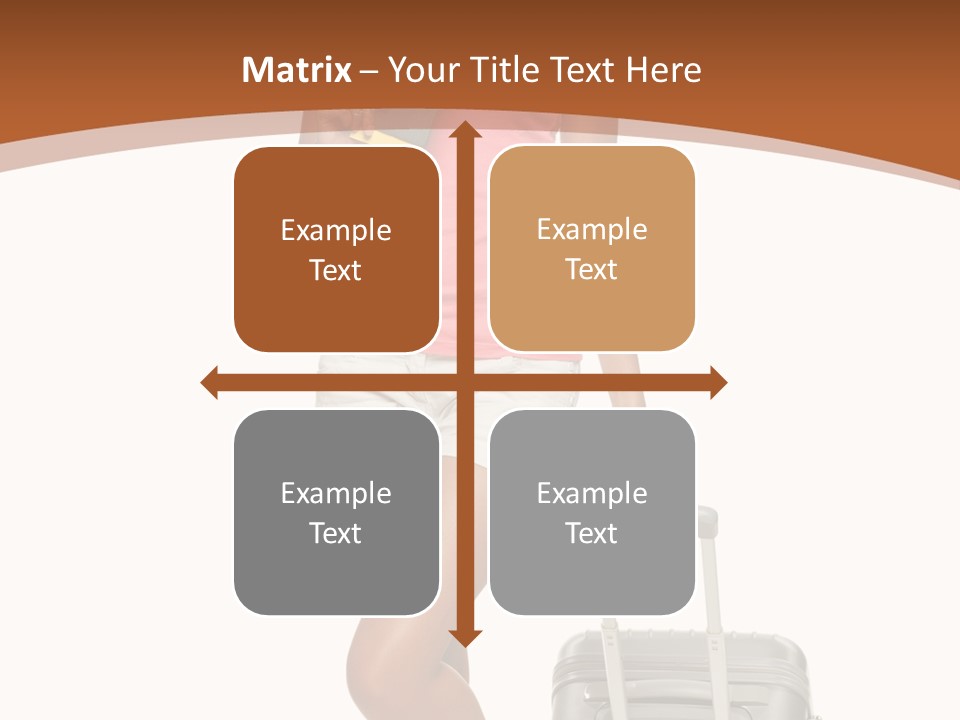 Matrix – Your Title Text Here

Example Text

Example Text

Example Text

Example Text